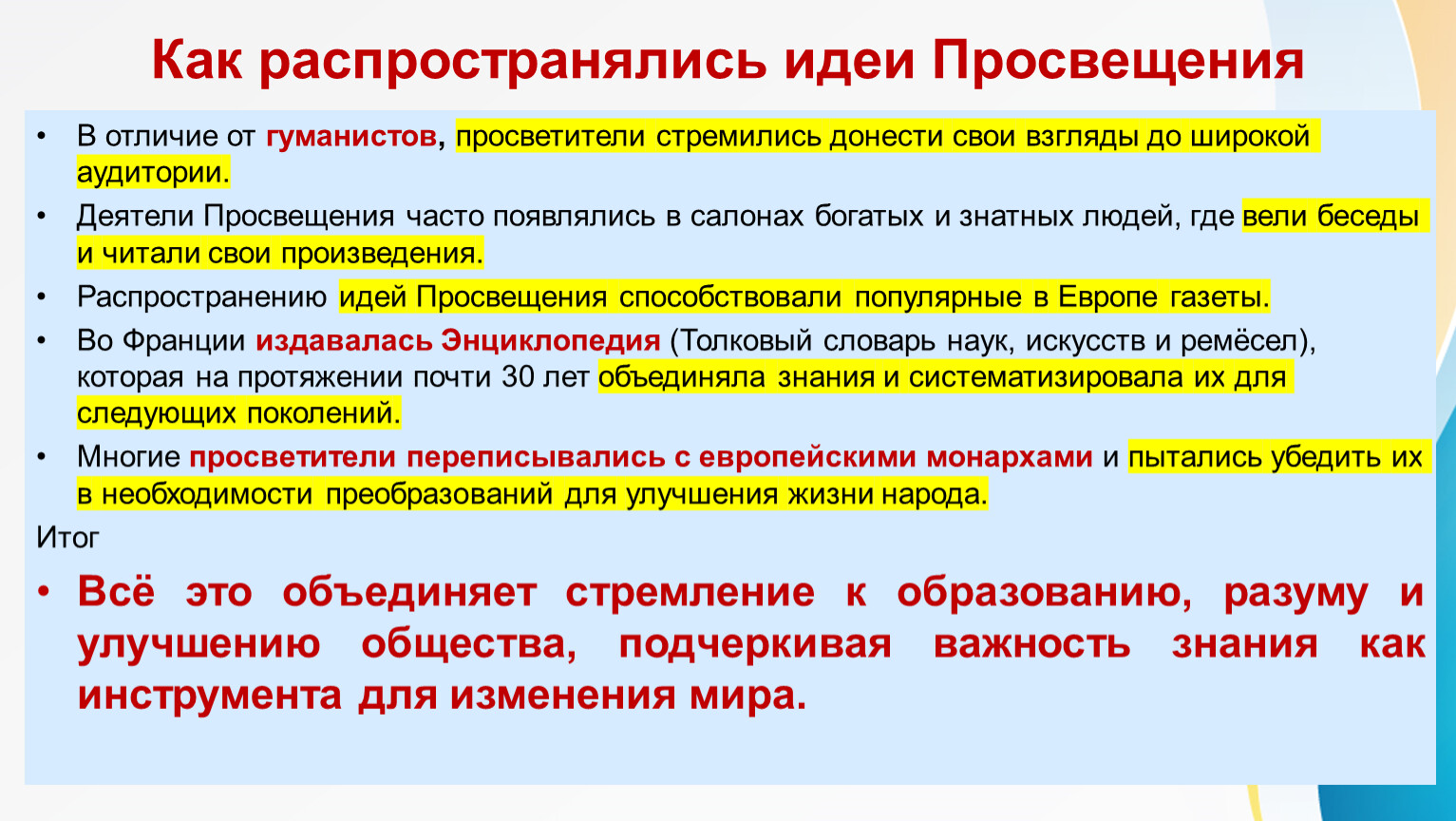 Как распространялись идеи Просвещения

• В отличие от гуманистов, просветители стремились донести свои взгляды до широкой аудитории.

• Деятели Просвещения часто появлялись в салонах богатых и знатных людей, где вели беседы и читали свои произведения.

• Распространению идей Просвещения способствовали популярные в Европе газеты.

• Во Франции издавалась Энциклопедия (Толковый словарь наук, искусств и ремёсел), которая на протяжении почти 30 лет объединяла знания и систематизировала их для следующих поколений.

• Многие просветители переписывались с европейскими монархами и пытались убедить их в необходимости преобразований для улучшения жизни народа.

Итог

• Всё это объединяет стремление к образованию, разуму и улучшению общества, подчеркивая важность знания как инструмента для изменения мира.